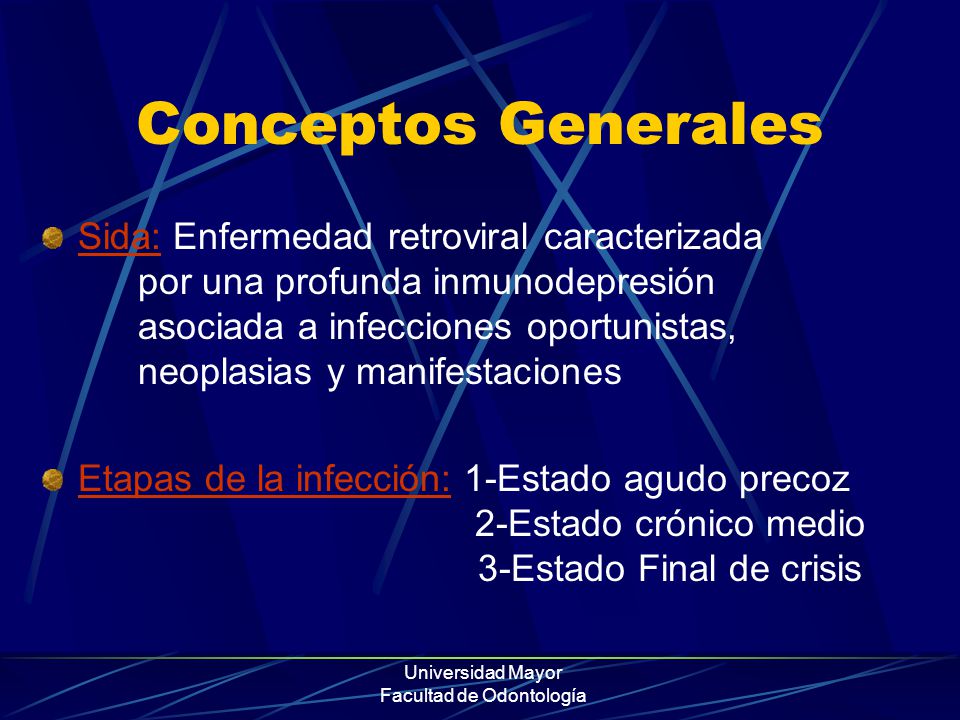 Conceptos Generales

Sida: Enfermedad retroviral caracterizada por una profunda inmunodepresión asociada a infecciones oportunistas, neoplasias y manifestaciones

Etapas de la infección: 1-Estado agudo precoz
2-Estado crónico medio
3-Estado Final de crisis

Universidad Mayor
Facultad de Odontología